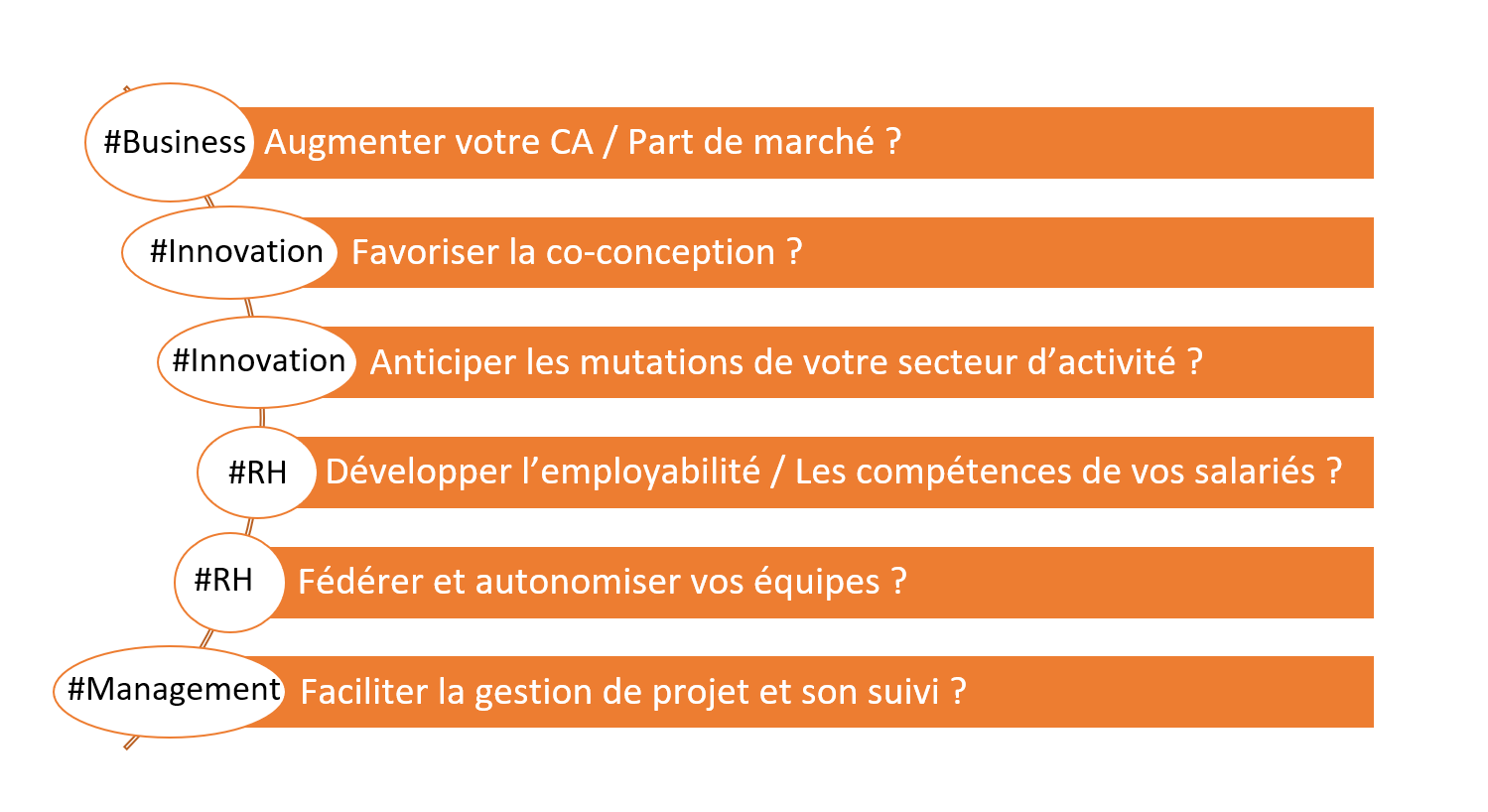 #Business Augmenter votre CA / Part de marché ?

#Innovation Favoriser la co-conception ?

#Innovation Anticiper les mutations de votre secteur d’activité ?

#RH Développer l’employabilité / Les compétences de vos salariés ?

#RH Fédérer et autonomiser vos équipes ?

#Management Faciliter la gestion de projet et son suivi ?